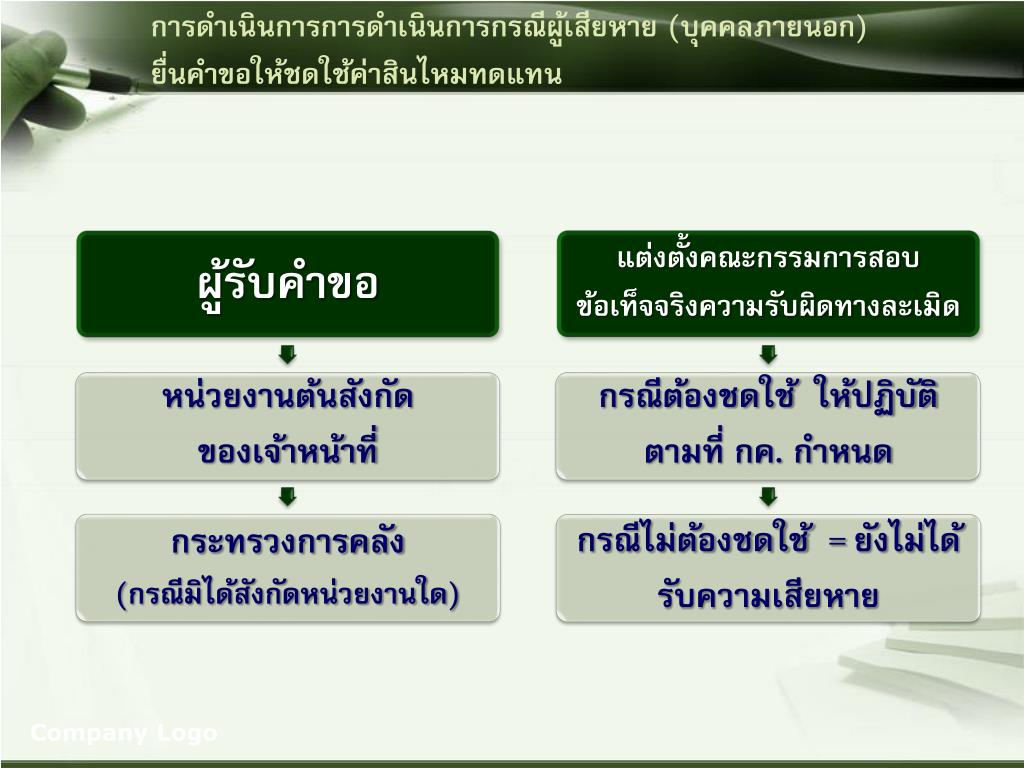 การดำเนินการการดำเนินการกรณีผู้เสียหาย (บุคคลภายนอก)
ยื่นคำขอให้ชดใช้ค่าสินไหมทดแทน

ผู้รับคำขอ

หน่วยงานต้นสังกัด
ของเจ้าหน้าที่

กระทรวงการคลัง
(กรณีมิได้สังกัดหน่วยงานใด)

แต่งตั้งคณะกรรมการสอบ
ข้อเท็จจริงความรับผิดทางละเมิด

กรณีต้องชดใช้ ให้ปฏิบัติ
ตามที่ กค. กำหนด

กรณีไม่ต้องชดใช้ = ยังไม่ได้
รับความเสียหาย

Company Logo